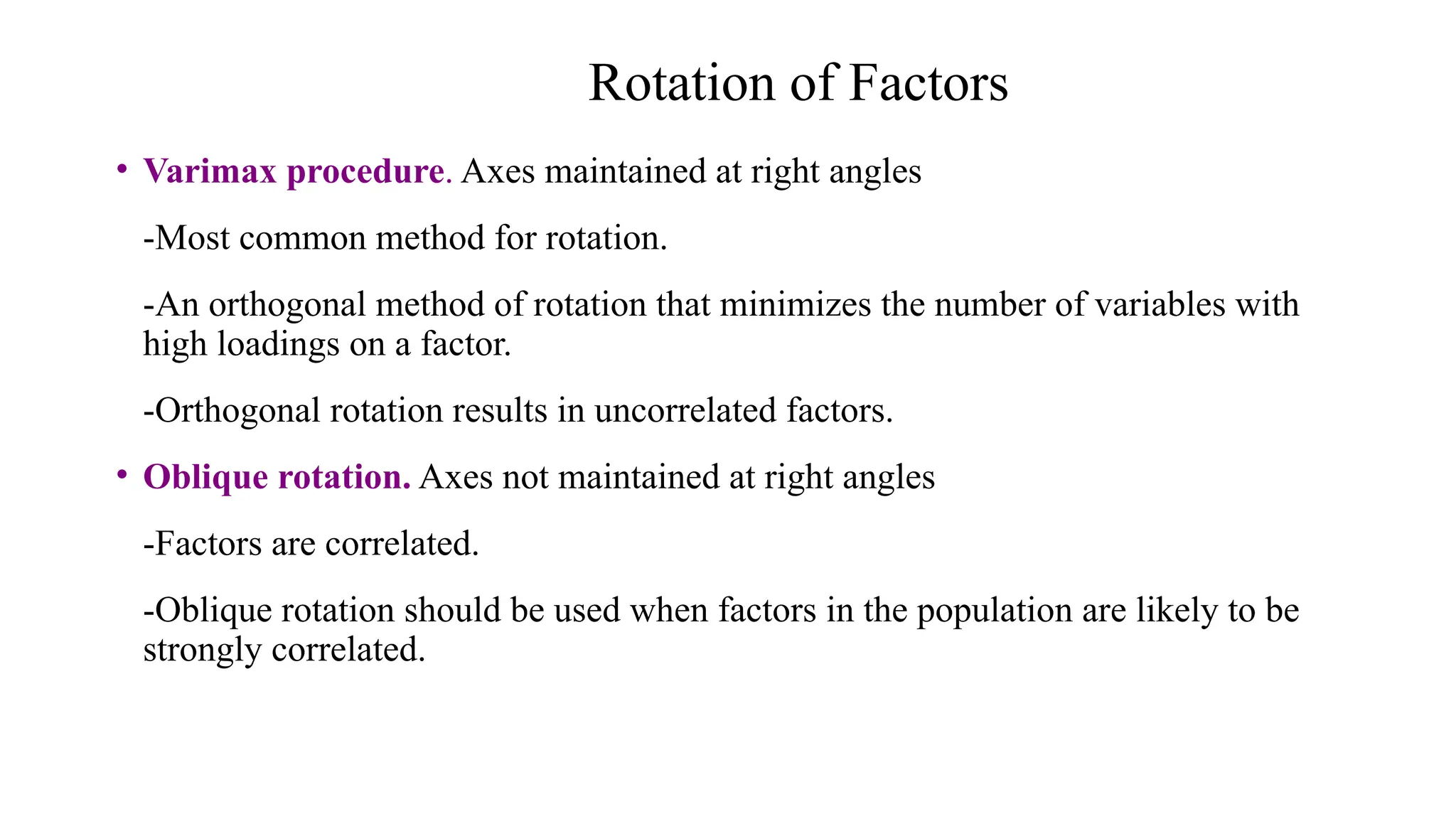 Rotation of Factors

• Varimax procedure. Axes maintained at right angles

-Most common method for rotation.

-An orthogonal method of rotation that minimizes the number of variables with high loadings on a factor.

-Orthogonal rotation results in uncorrelated factors.

• Oblique rotation. Axes not maintained at right angles

-Factors are correlated.

-Oblique rotation should be used when factors in the population are likely to be strongly correlated.